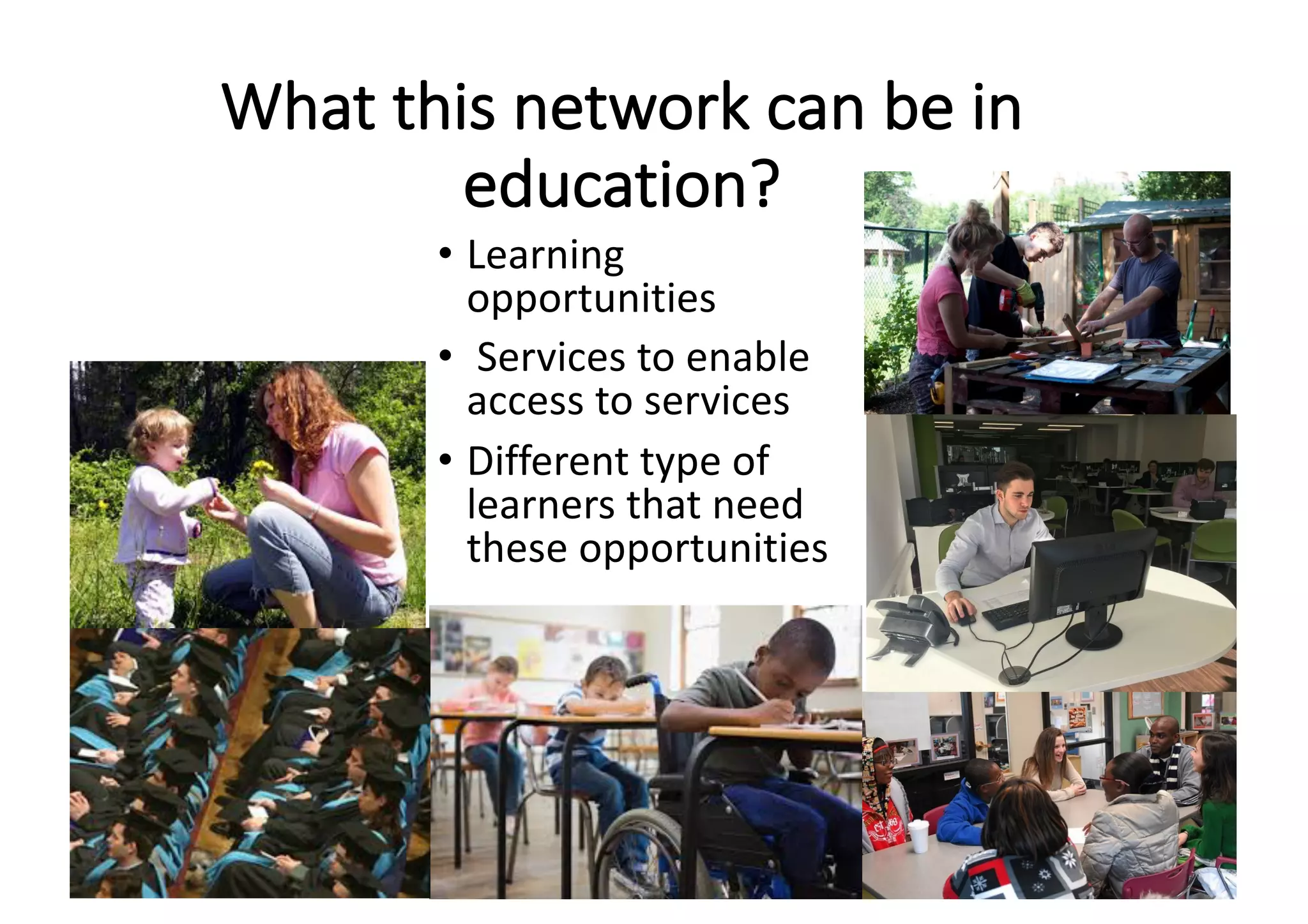 What this network can be in education?

• Learning opportunities
• Services to enable access to services
• Different type of learners that need these opportunities